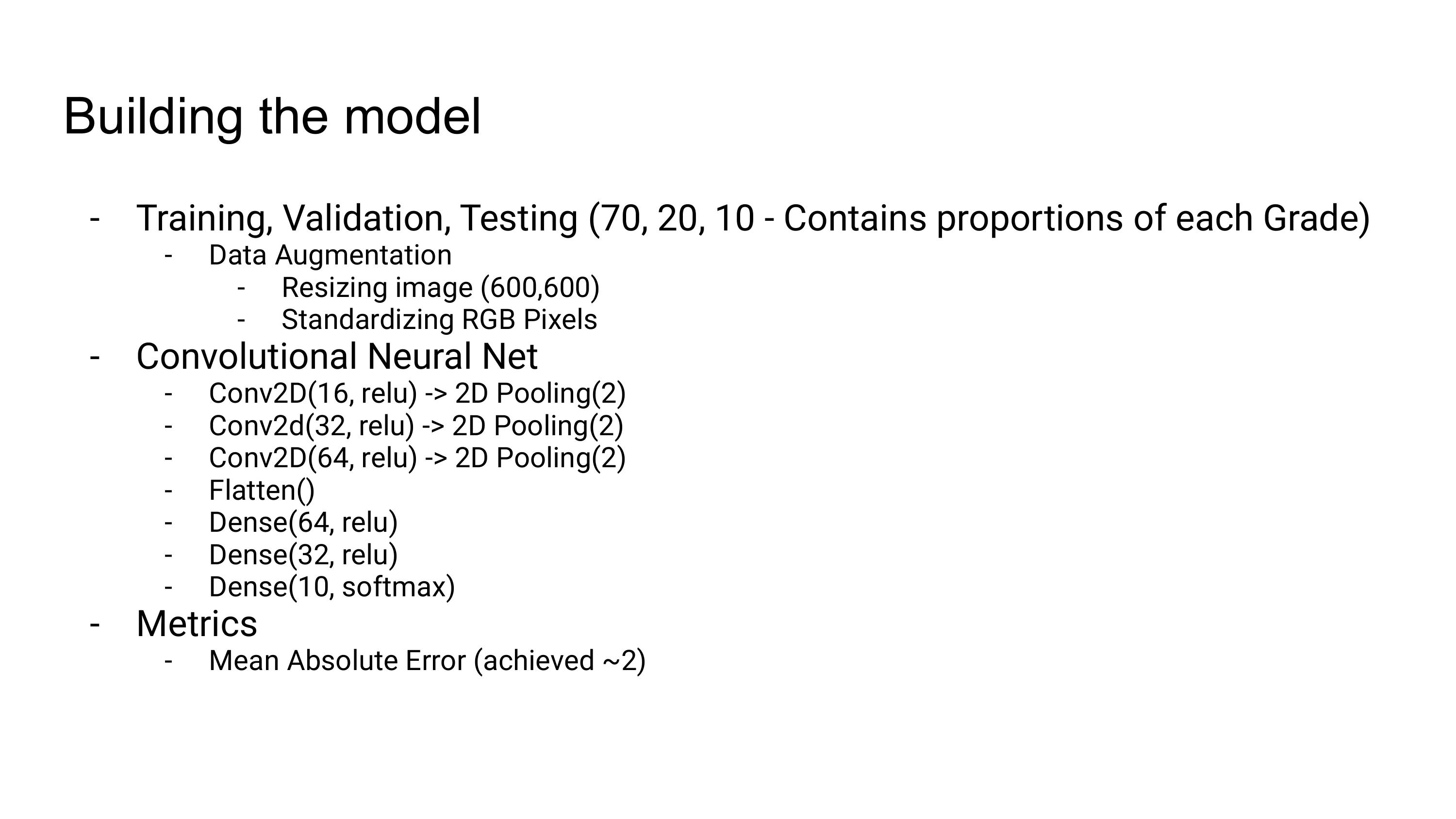 Building the model

- Training, Validation, Testing (70, 20, 10 - Contains proportions of each Grade)
  - Data Augmentation
    - Resizing image (600,600)
    - Standardizing RGB Pixels
- Convolutional Neural Net
  - Conv2D(16, relu) -> 2D Pooling(2)
  - Conv2d(32, relu) -> 2D Pooling(2)
  - Conv2D(64, relu) -> 2D Pooling(2)
  - Flatten()
  - Dense(64, relu)
  - Dense(32, relu)
  - Dense(10, softmax)
- Metrics
  - Mean Absolute Error (achieved ~2)